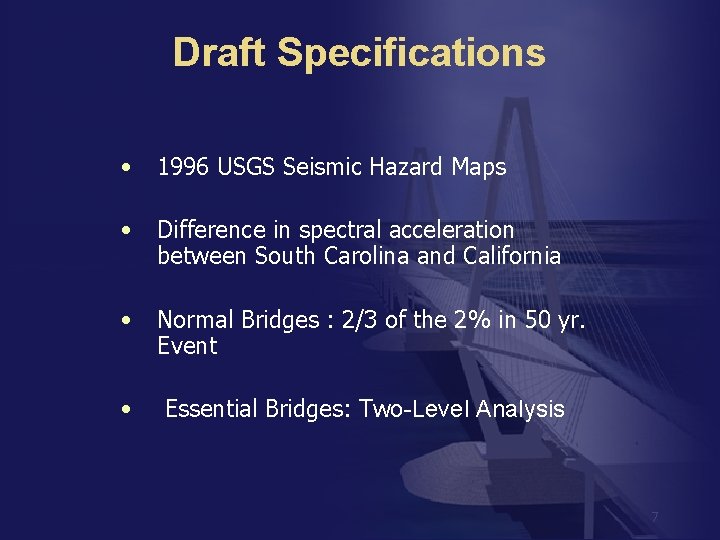 Draft Specifications

• 1996 USGS Seismic Hazard Maps

• Difference in spectral acceleration between South Carolina and California

• Normal Bridges : 2/3 of the 2% in 50 yr. Event

• Essential Bridges: Two-Level Analysis

7